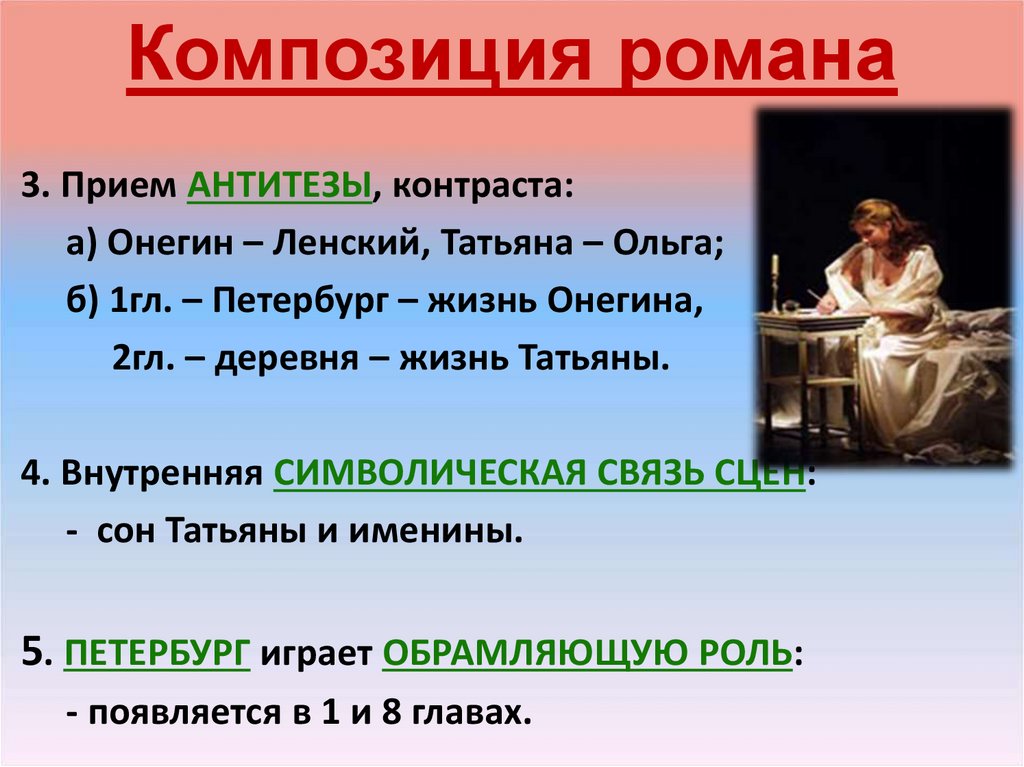 Композиция романа

3. Прием АНТИТЕЗЫ, контраста:

а) Онегин – Ленский, Татьяна – Ольга;

б) 1гл. – Петербург – жизнь Онегина,

2гл. – деревня – жизнь Татьяны.

4. Внутренняя СИМВОЛИЧЕСКАЯ СВЯЗЬ СЦЕН:

- сон Татьяны и именины.

5. ПЕТЕРБУРГ играет ОБРАМЛЯЮЩУЮ РОЛЬ:

- появляется в 1 и 8 главах.